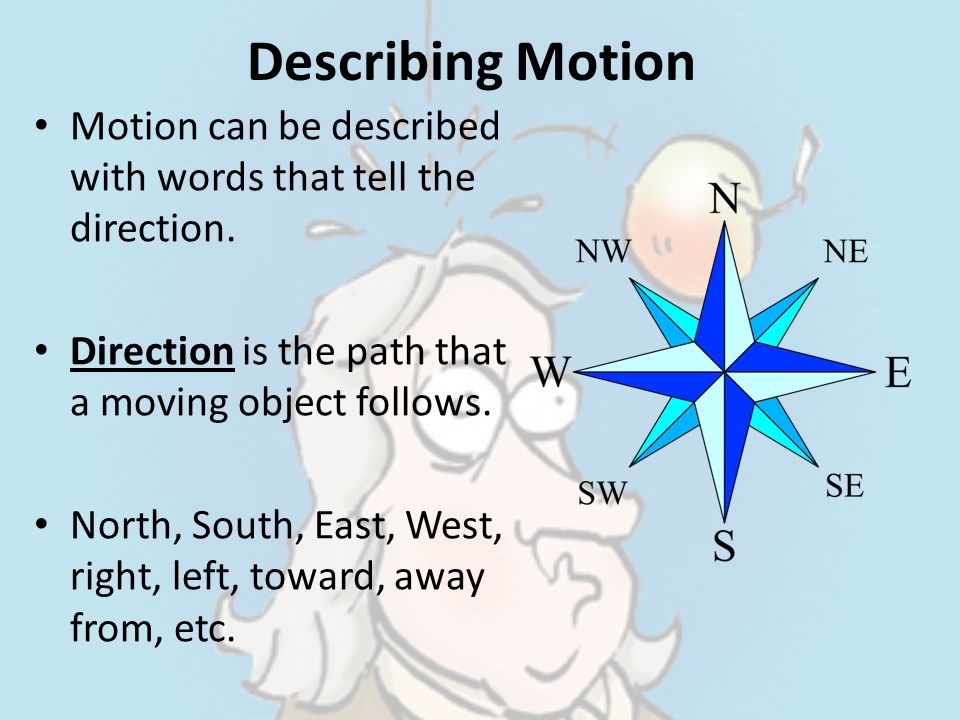 Describing Motion

• Motion can be described with words that tell the direction.

• Direction is the path that a moving object follows.

• North, South, East, West, right, left, toward, away from, etc.

N
NW
NE
W
E
SW
SE
S